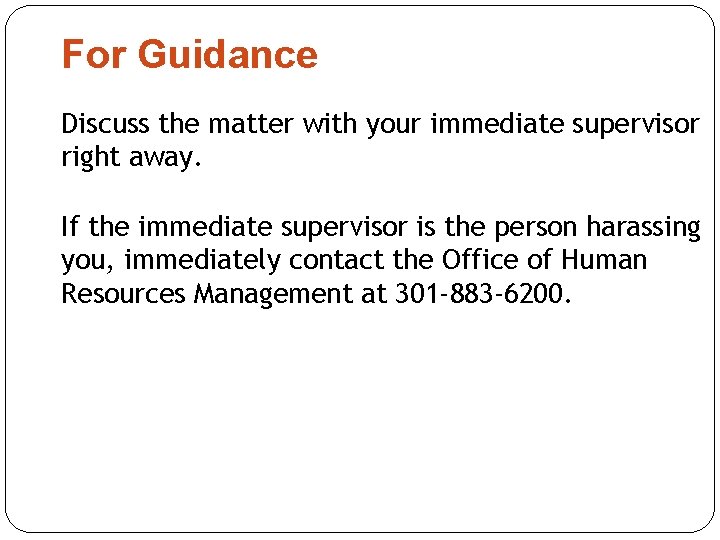 For Guidance

Discuss the matter with your immediate supervisor right away.

If the immediate supervisor is the person harassing you, immediately contact the Office of Human Resources Management at 301-883-6200.